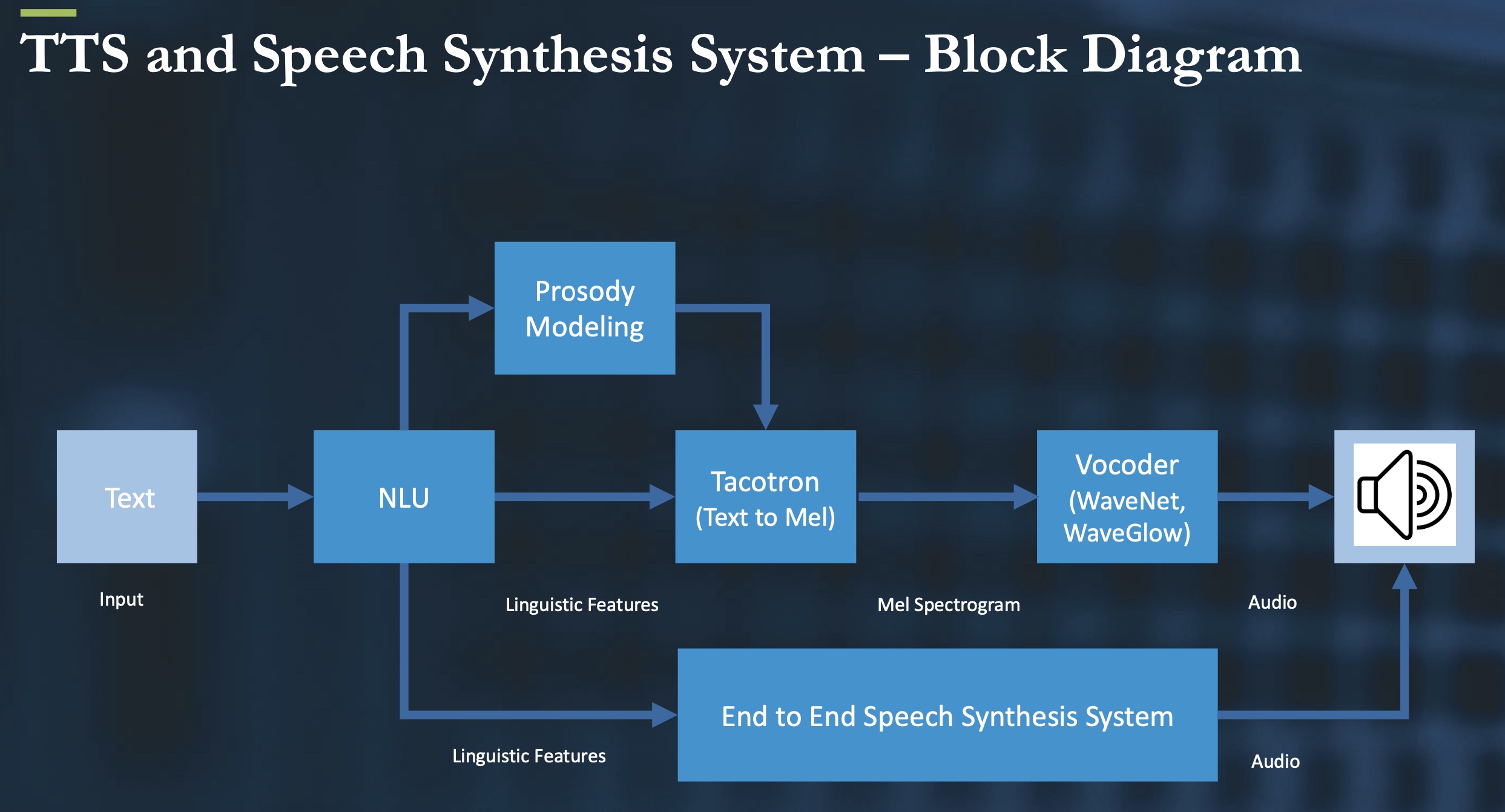 TTS and Speech Synthesis System – Block Diagram

Prosody Modeling

Text

NLU

Tacotron (Text to Mel)

Vocoder (WaveNet, WaveGlow)

Input

Linguistic Features

Mel Spectrogram

Audio

End to End Speech Synthesis System

Linguistic Features

Audio